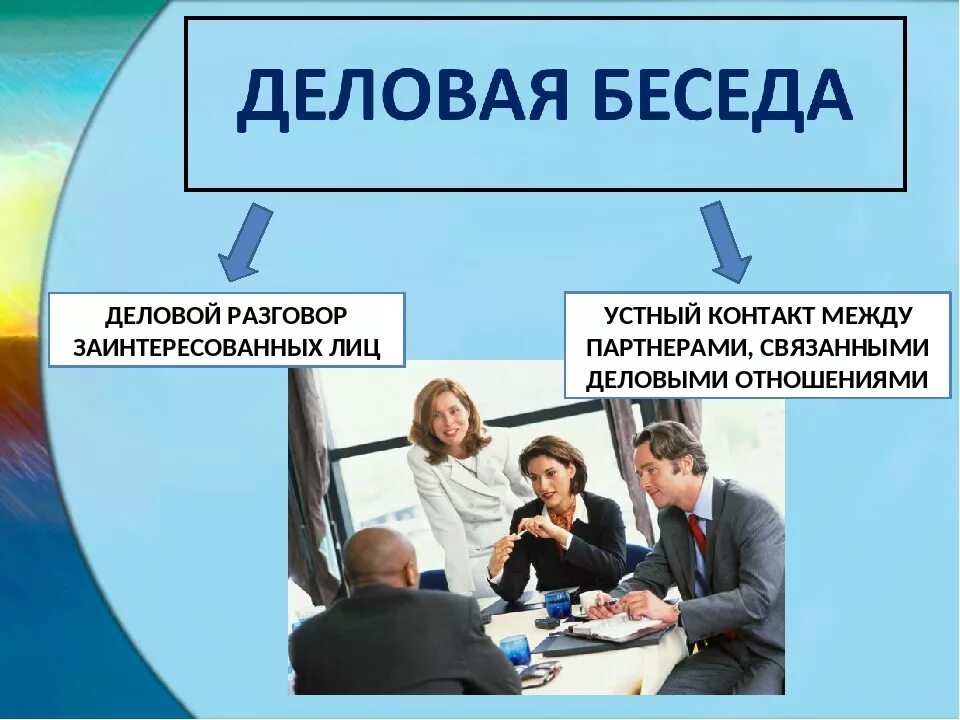 ДЕЛОВАЯ БЕСЕДА

ДЕЛОВОЙ РАЗГОВОР ЗАИНТЕРЕСОВАННЫХ ЛИЦ

УСТНЫЙ КОНТАКТ МЕЖДУ ПАРТНЕРАМИ, СВЯЗАННЫМИ ДЕЛОВЫМИ ОТНОШЕНИЯМИ